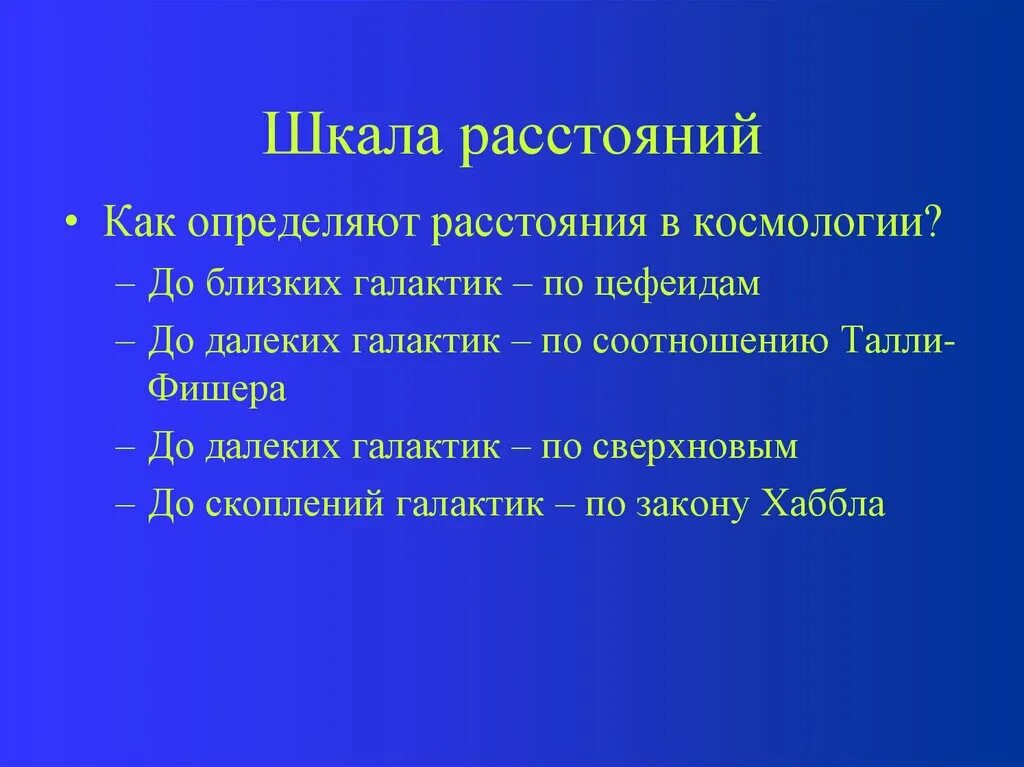 Шкала расстояний

• Как определяют расстояния в космологии?
– До близких галактик – по цефеидам
– До далеких галактик – по соотношению Талли-Фишера
– До далеких галактик – по сверхновым
– До скоплений галактик – по закону Хаббла